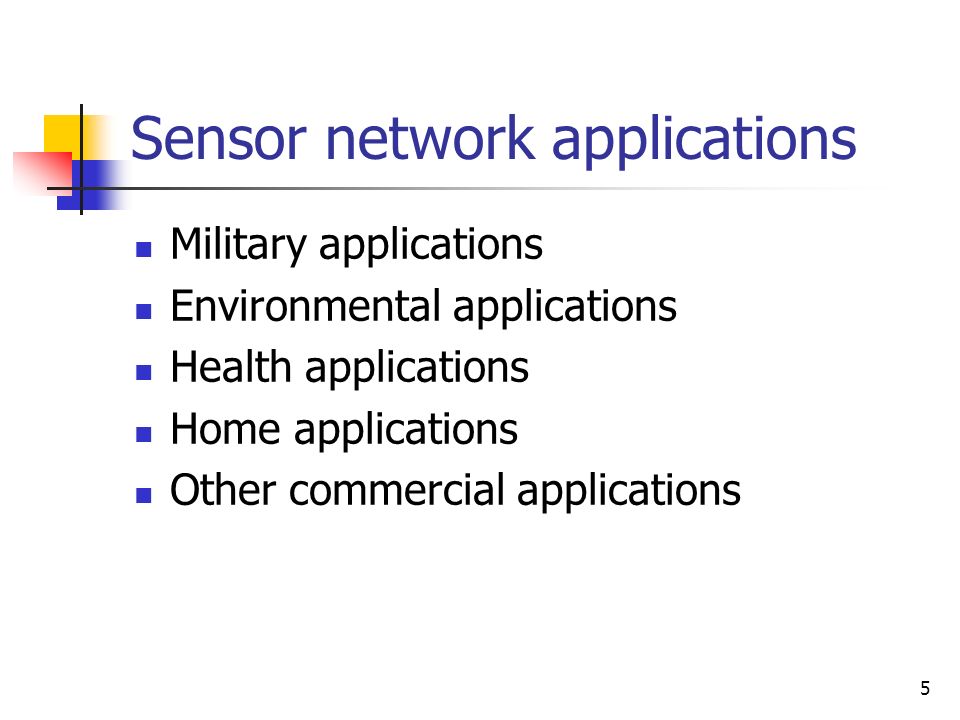 Sensor network applications

- Military applications
- Environmental applications
- Health applications
- Home applications
- Other commercial applications

5